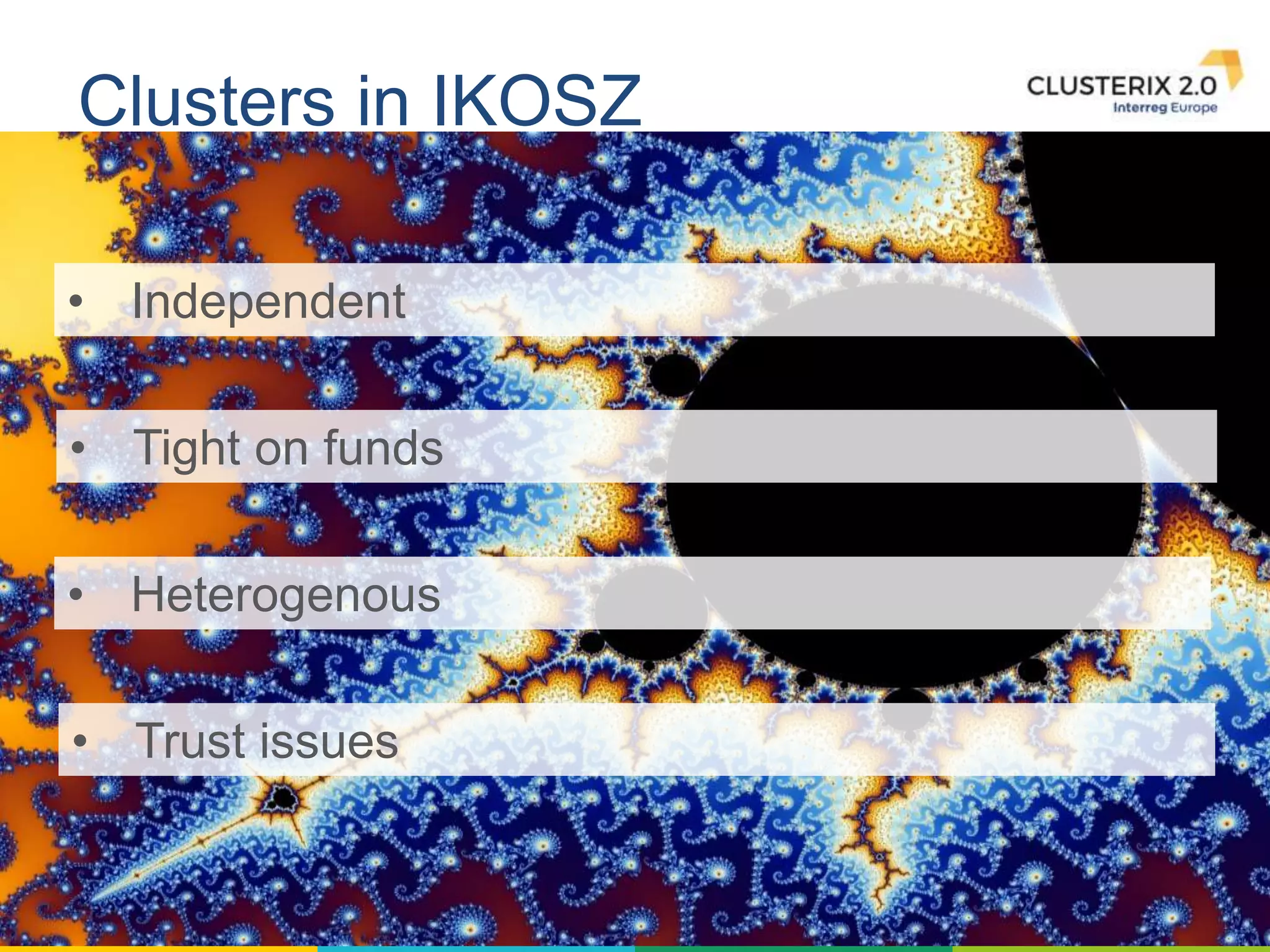 Clusters in IKOSZ

CLUSTERIX 2.0
Interreg Europe

• Independent

• Tight on funds

• Heterogenous

• Trust issues